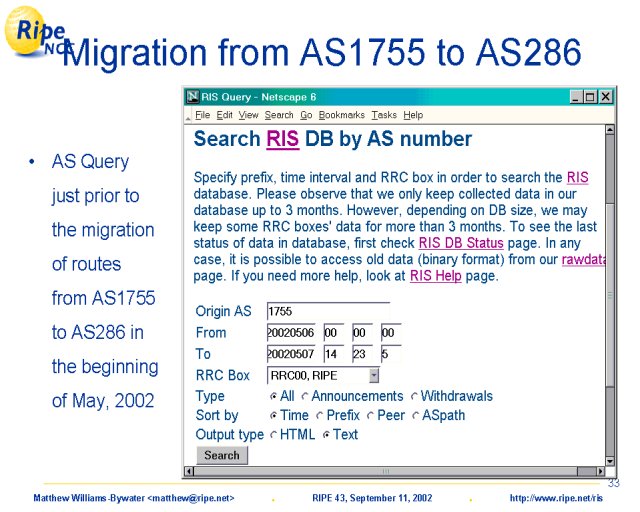 Ripe NCC

Migration from AS1755 to AS286

• AS Query just prior to the migration of routes from AS1755 to AS286 in the beginning of May, 2002

RIS Query - Netscape 6

File Edit View Search Go Bookmarks Tasks Help

Search RIS DB by AS number

Specify prefix, time interval and RRC box in order to search the RIS database. Please observe that we only keep collected data in our database up to 3 months. However, depending on DB size, we may keep some RRC boxes' data for more than 3 months. To see the last status of data in database, first check RIS DB Status page. In any case, it is possible to access old data (binary format) from our rawdata page. If you need more help, look at RIS Help page.

Origin AS 1755
From 20020506 00 00 00
To 20020507 14 23 5
RRC Box RRC00, RIPE
Type All Announcements Withdrawals
Sort by Time Prefix Peer ASpath
Output type HTML Text
Search

33

Matthew Williams-Bywater <matthew@ripe.net> . RIPE 43, September 11, 2002 . http://www.ripe.net/ris